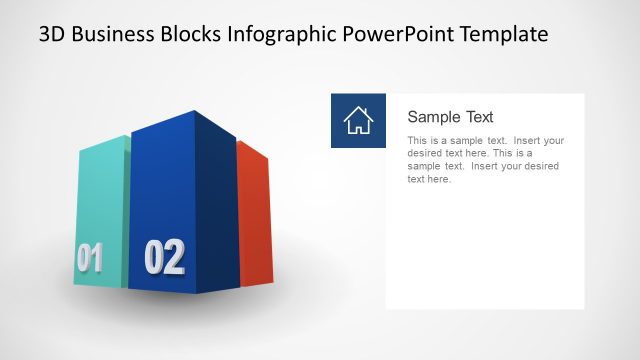 3D Business Blocks Infographic PowerPoint Template

01

02

Sample Text

This is a sample text. Insert your desired text here. This is a sample text. Insert your desired text here.